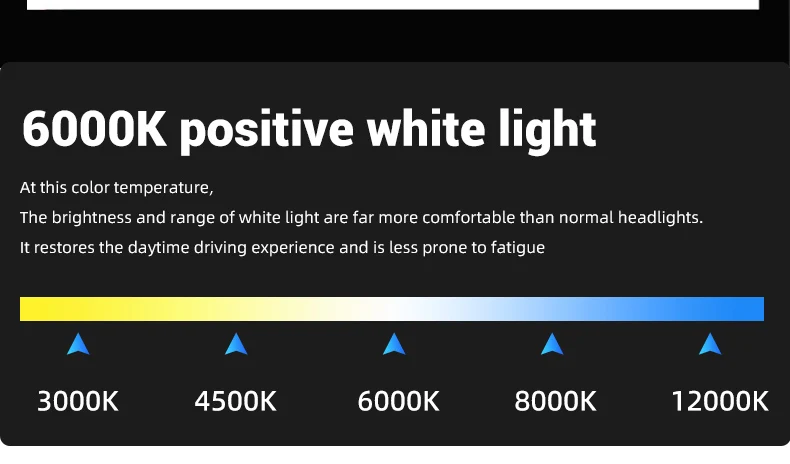 6000K positive white light

At this color temperature,

The brightness and range of white light are far more comfortable than normal headlights.

It restores the daytime driving experience and is less prone to fatigue

3000K 4500K 6000K 8000K 12000K